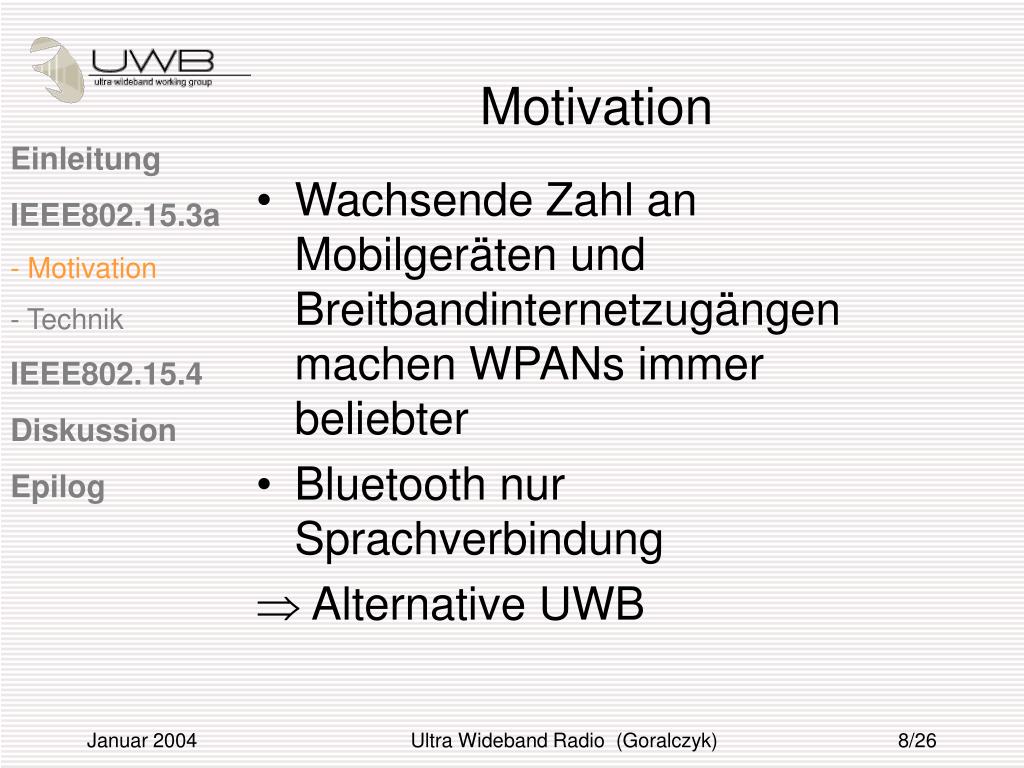 UWB
ultra wideband working group

Motivation

Einleitung
IEEE802.15.3a
- Motivation
- Technik
IEEE802.15.4
Diskussion
Epilog

• Wachsende Zahl an Mobilgeräten und Breitbandinternetzugängen machen WPANs immer beliebter
• Bluetooth nur Sprachverbindung
$\Rightarrow$ Alternative UWB

Januar 2004
Ultra Wideband Radio (Goralczyk)
8/26